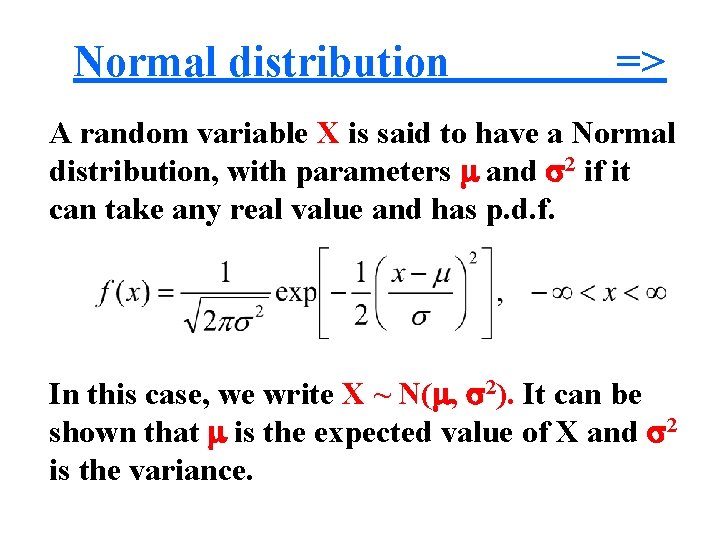 Normal distribution =>

A random variable X is said to have a Normal distribution, with parameters $\mu$ and $\sigma^2$ if it can take any real value and has p.d.f.

$f(x) = \frac{1}{\sqrt{2\pi\sigma^2}} \exp\left[-\frac{1}{2}\left(\frac{x-\mu}{\sigma}\right)^2\right], \quad -\infty < x < \infty$

In this case, we write X ~ N($\mu$, $\sigma^2$). It can be shown that $\mu$ is the expected value of X and $\sigma^2$ is the variance.